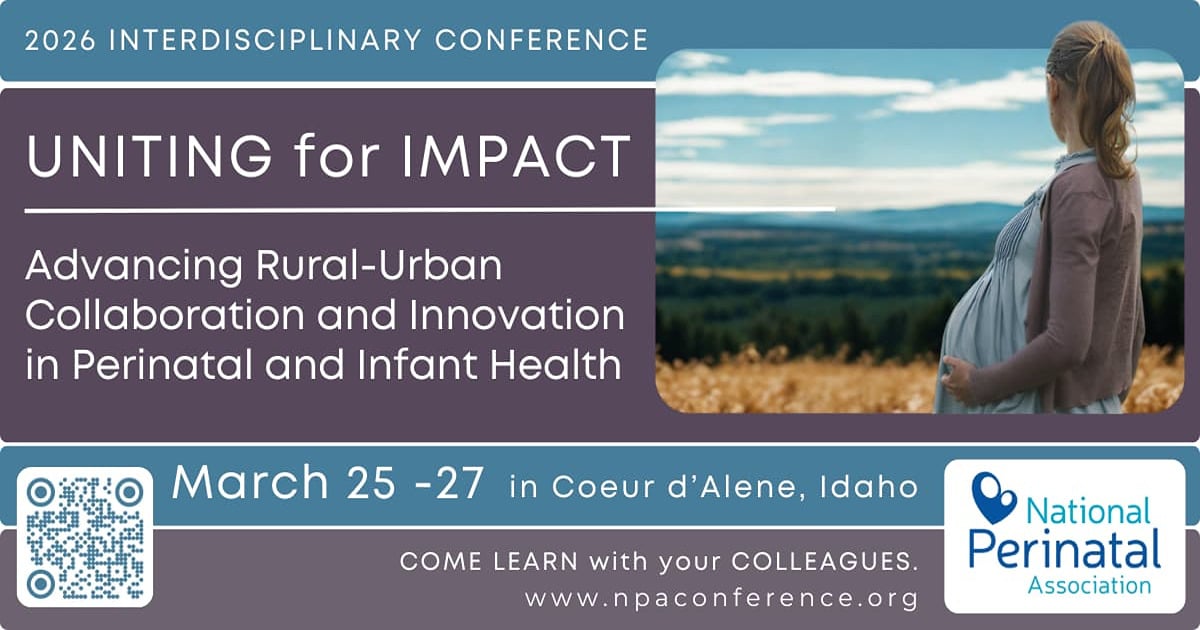 2026 INTERDISCIPLINARY CONFERENCE

UNITING for IMPACT

Advancing Rural-Urban Collaboration and Innovation in Perinatal and Infant Health

March 25 -27 in Coeur d'Alene, Idaho

COME LEARN with your COLLEAGUES.

www.npaconference.org

National Perinatal Association